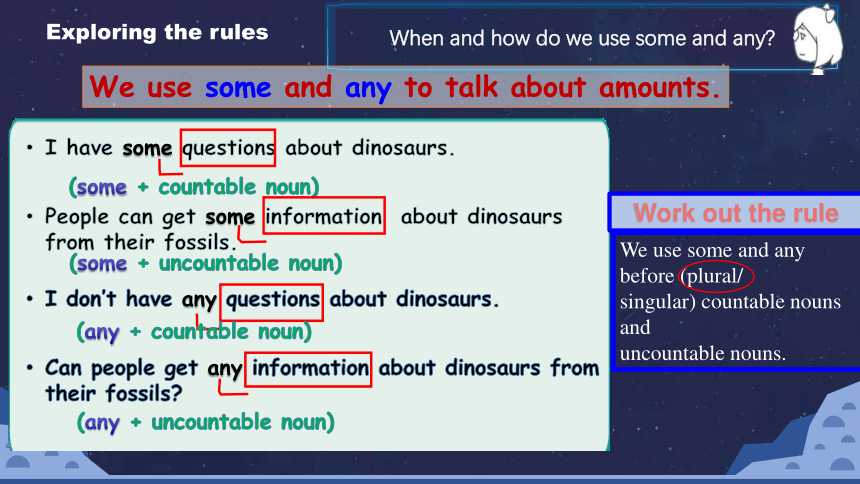 Exploring the rules

When and how do we use some and any?

We use some and any to talk about amounts.

• I have some questions about dinosaurs.

(some + countable noun)

• People can get some information about dinosaurs from their fossils.

(some + uncountable noun)

• I don't have any questions about dinosaurs.

(any + countable noun)

• Can people get any information about dinosaurs from their fossils?

(any + uncountable noun)

Work out the rule

We use some and any before (plural/ singular) countable nouns and uncountable nouns.